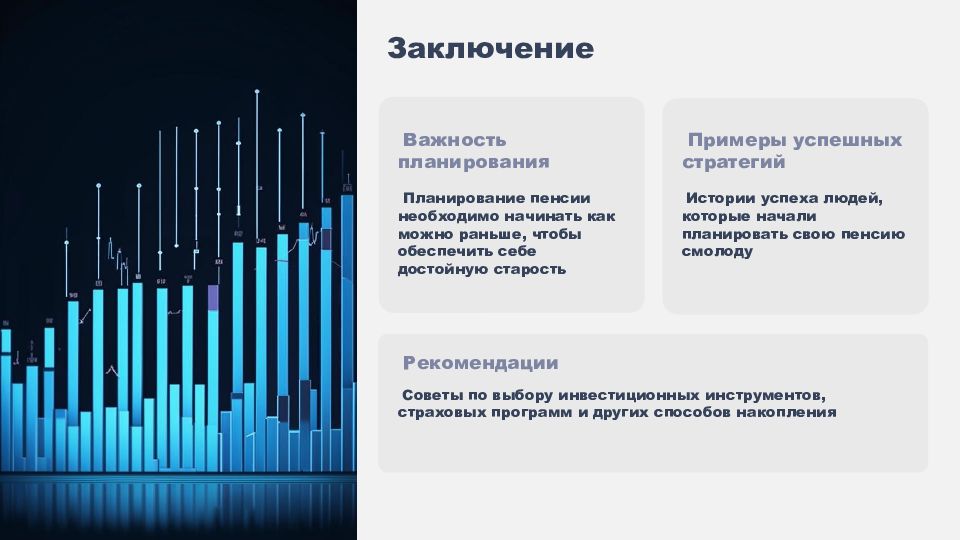 Заключение

Важность планирования

Планирование пенсии необходимо начинать как можно раньше, чтобы обеспечить себе достойную старость

Примеры успешных стратегий

Истории успеха людей, которые начали планировать свою пенсию смолоду

Рекомендации

Советы по выбору инвестиционных инструментов, страховых программ и других способов накопления